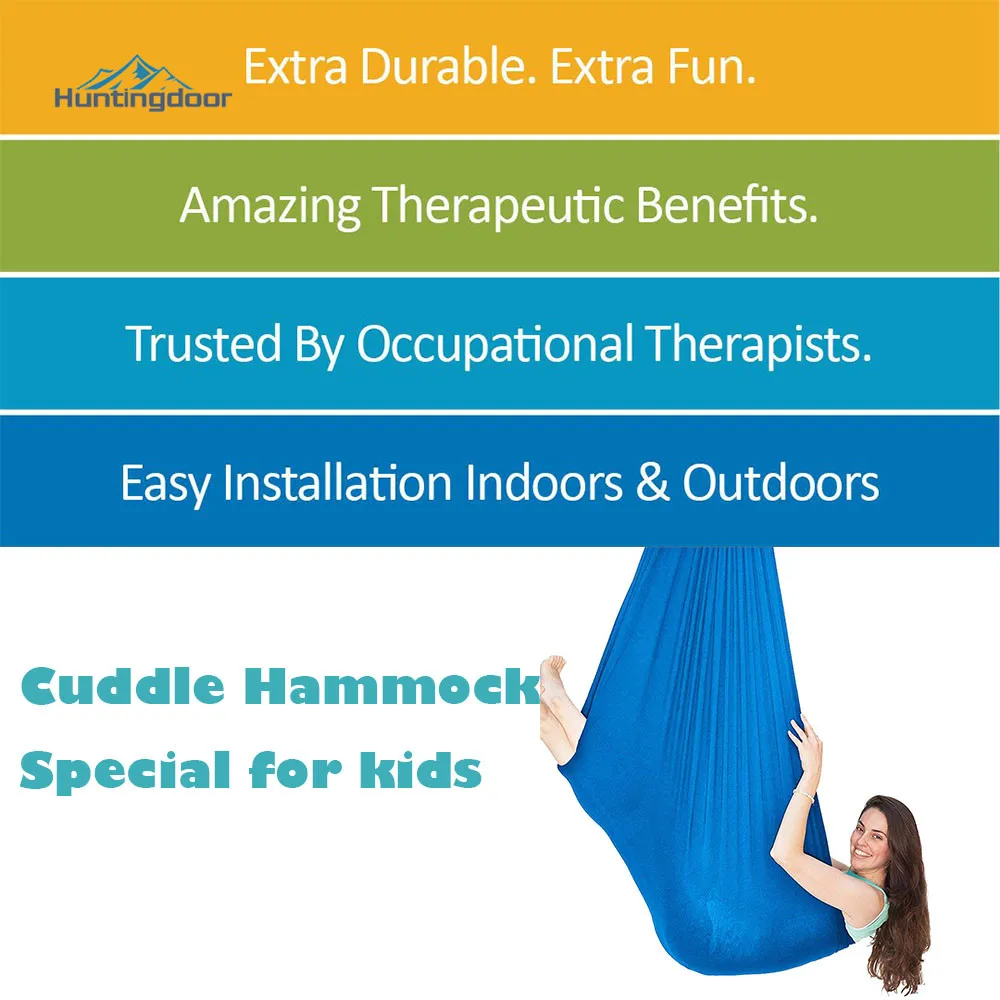 Huntingdoor

Extra Durable. Extra Fun.

Amazing Therapeutic Benefits.

Trusted By Occupational Therapists.

Easy Installation Indoors & Outdoors

Cuddle Hammock
Special for kids